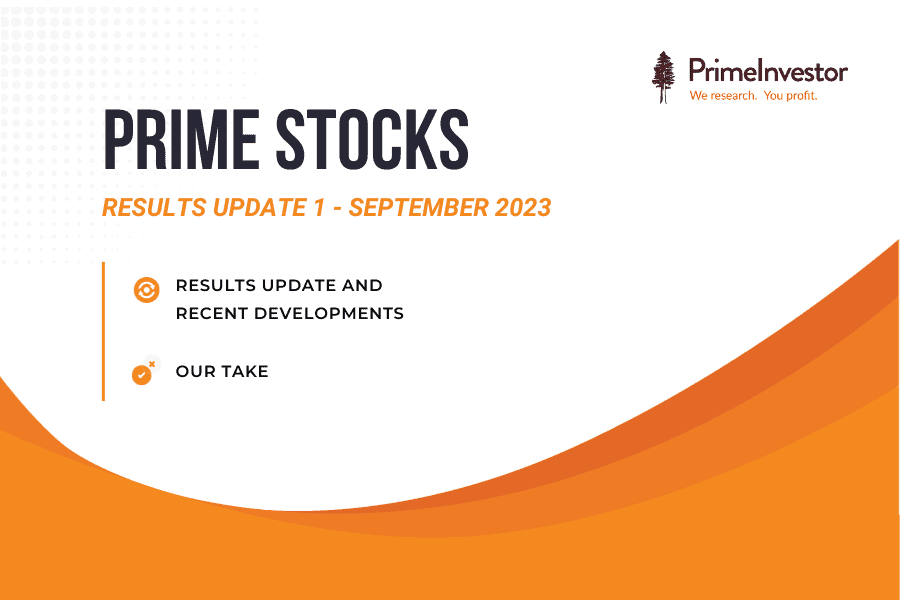 PrimeInvestor
We research. You profit.

PRIME STOCKS

RESULTS UPDATE 1 - SEPTEMBER 2023

RESULTS UPDATE AND RECENT DEVELOPMENTS

OUR TAKE